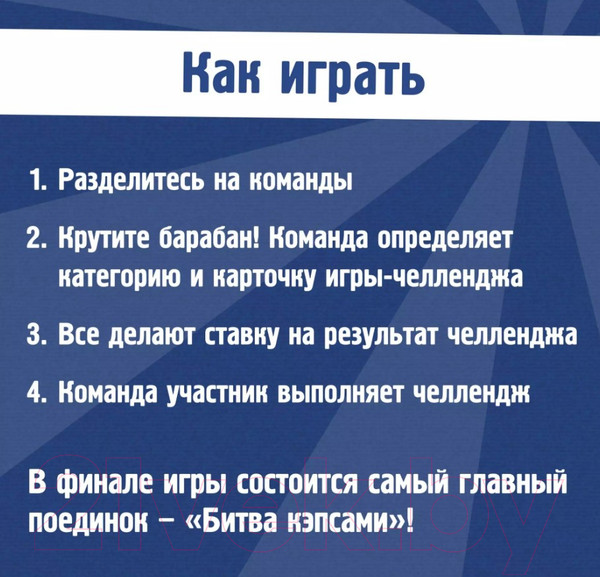 Как играть

1. Разделитесь на команды

2. Крутите барабан! Команда определяет категорию и карточку игры-челленджа

3. Все делают ставку на результат челленджа

4. Команда участник выполняет челлендж

В финале игры состоится самый главный поединок – «Битва кэпсами»!

21vek.by